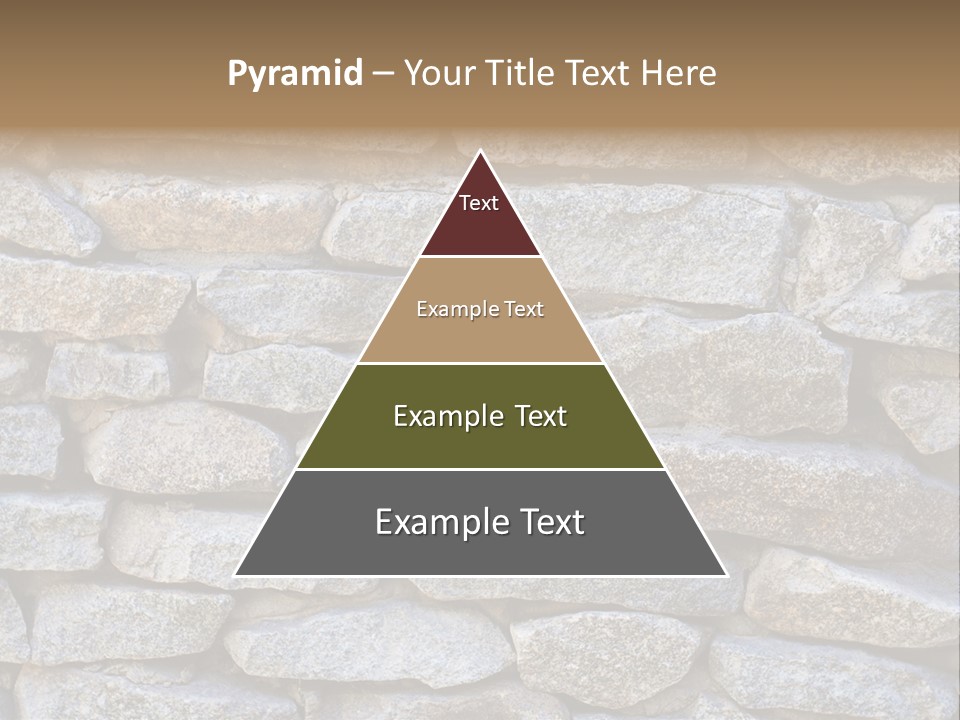 Pyramid – Your Title Text Here

Text

Example Text

Example Text

Example Text